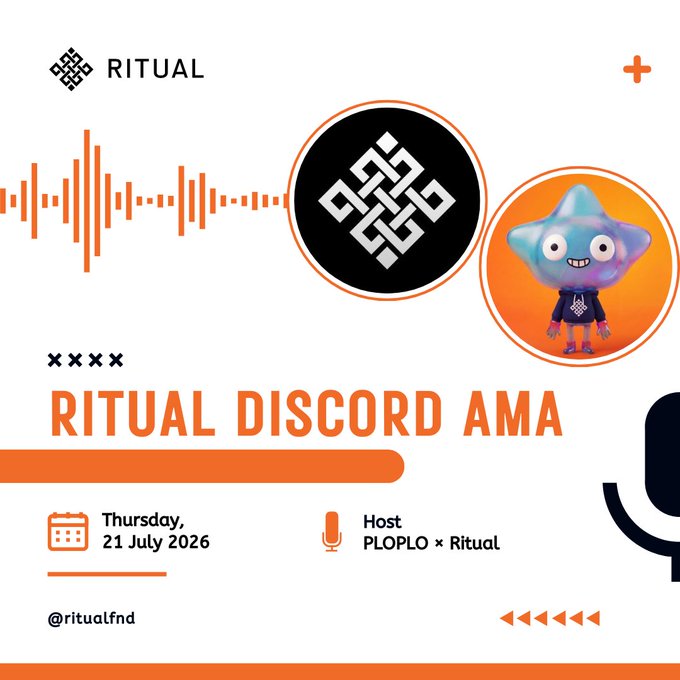 RITUAL

RITUAL DISCORD AMA

Thursday,
21 July 2026

Host
PLOPLO × Ritual

@ritualfnd